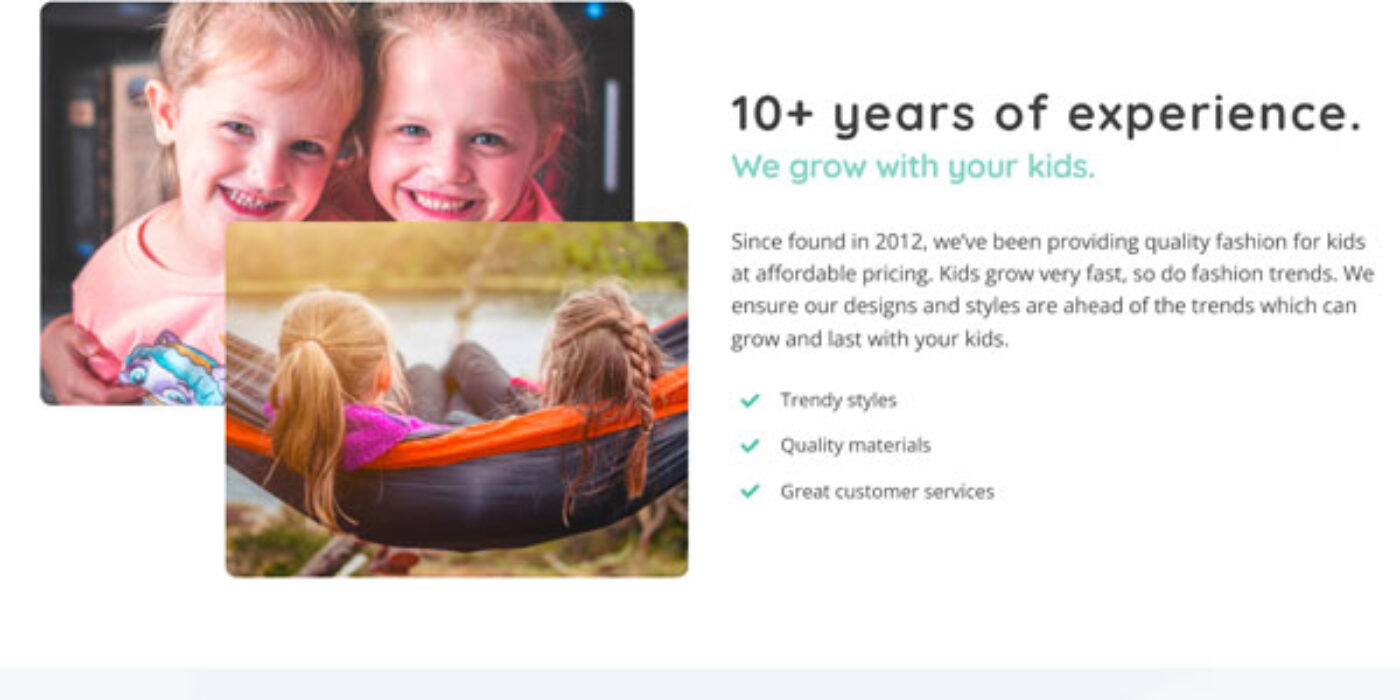 10+ years of experience.

We grow with your kids.

Since found in 2012, we've been providing quality fashion for kids at affordable pricing. Kids grow very fast, so do fashion trends. We ensure our designs and styles are ahead of the trends which can grow and last with your kids.

Trendy styles

Quality materials

Great customer services